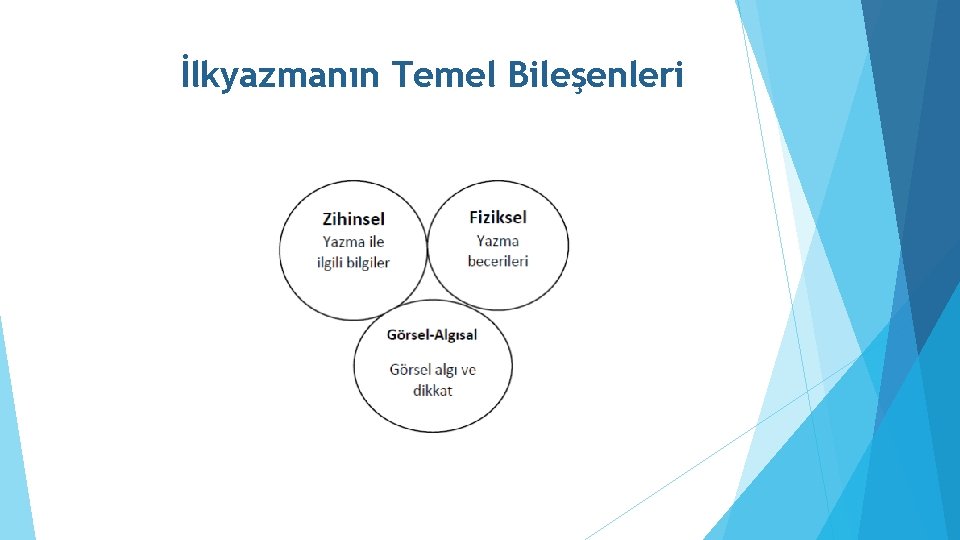 İlkyazmanın Temel Bileşenleri

Zihinsel
Yazma ile ilgili bilgiler

Fiziksel
Yazma becerileri

Görsel-Algısal
Görsel algı ve dikkat